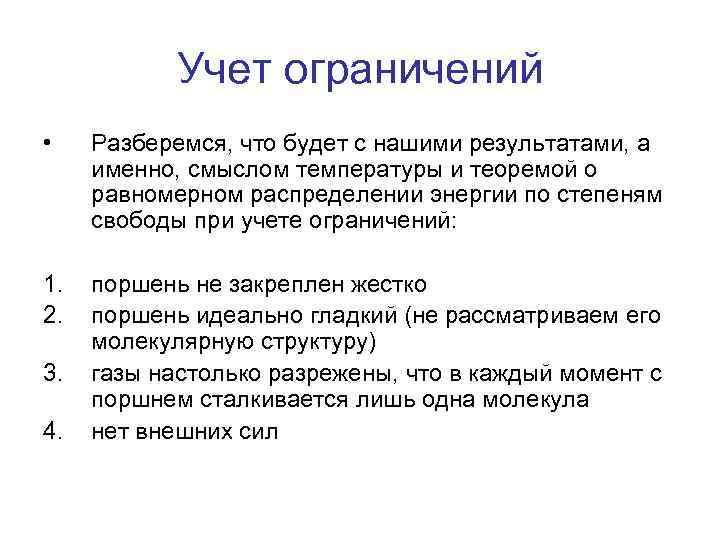 Учет ограничений

• Разберемся, что будет с нашими результатами, а именно, смыслом температуры и теоремой о равномерном распределении энергии по степеням свободы при учете ограничений:

1. поршень не закреплен жестко
2. поршень идеально гладкий (не рассматриваем его молекулярную структуру)
3. газы настолько разрежены, что в каждый момент с поршнем сталкивается лишь одна молекула
4. нет внешних сил